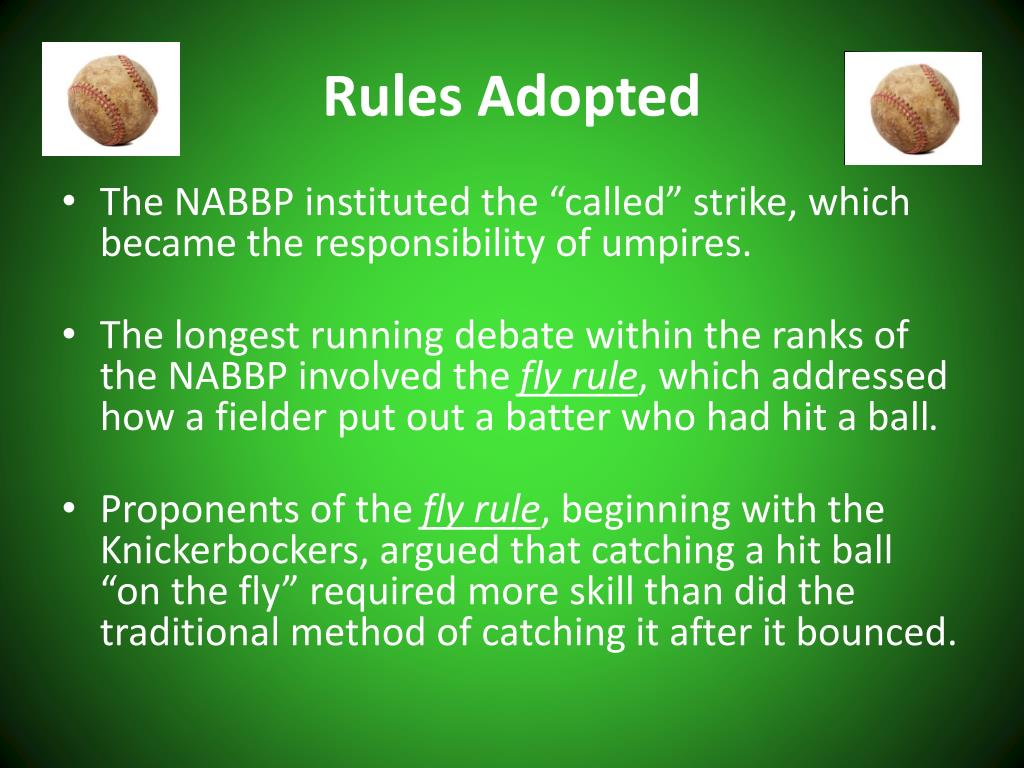 Rules Adopted

• The NABBP instituted the “called” strike, which became the responsibility of umpires.

• The longest running debate within the ranks of the NABBP involved the fly rule, which addressed how a fielder put out a batter who had hit a ball.

• Proponents of the fly rule, beginning with the Knickerbockers, argued that catching a hit ball “on the fly” required more skill than did the traditional method of catching it after it bounced.